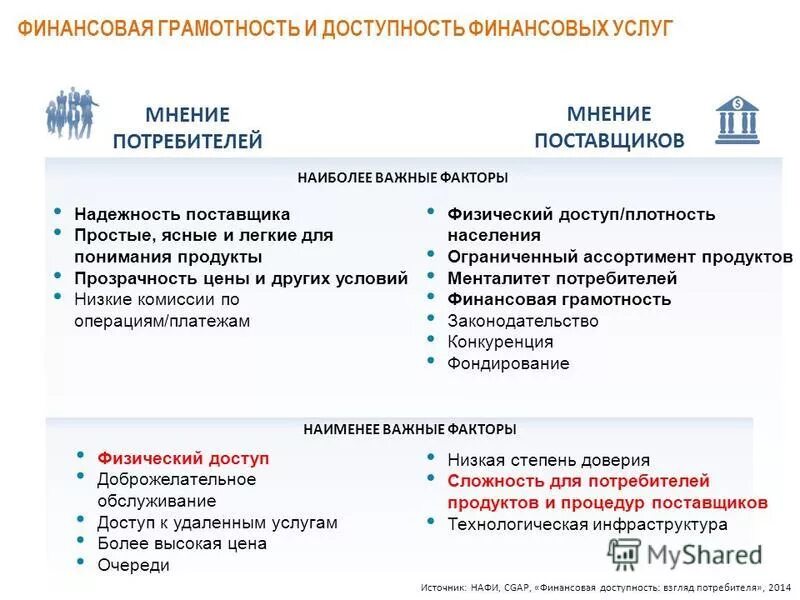 ФИНАНСОВАЯ ГРАМОТНОСТЬ И ДОСТУПНОСТЬ ФИНАНСОВЫХ УСЛУГ

МНЕНИЕ ПОТРЕБИТЕЛЕЙ

МНЕНИЕ ПОСТАВЩИКОВ

НАИБОЛЕЕ ВАЖНЫЕ ФАКТОРЫ

• Надежность поставщика
• Простые, ясные и легкие для понимания продукты
• Прозрачность цены и других условий
• Низкие комиссии по операциям/платежам

• Физический доступ/плотность населения
• Ограниченный ассортимент продуктов
• Менталитет потребителей
• Финансовая грамотность
• Законодательство
• Конкуренция
• Фондирование

НАИМЕНЕЕ ВАЖНЫЕ ФАКТОРЫ

• Физический доступ
• Доброжелательное обслуживание
• Доступ к удаленным услугам
• Более высокая цена
• Очереди

• Низкая степень доверия
• Сложность для потребителей продуктов и процедур поставщиков
• Технологическая инфраструктура

MyShared

Источник: НАФИ, CGAP, «Финансовая доступность: взгляд потребителя», 2014